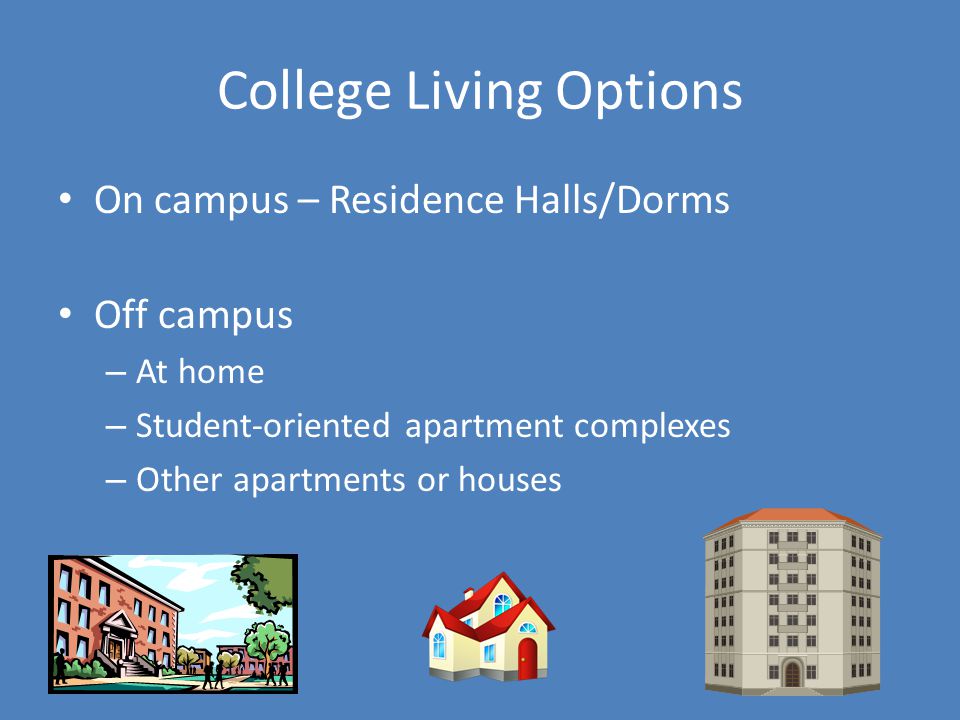 College Living Options

• On campus – Residence Halls/Dorms

• Off campus
– At home
– Student-oriented apartment complexes
– Other apartments or houses